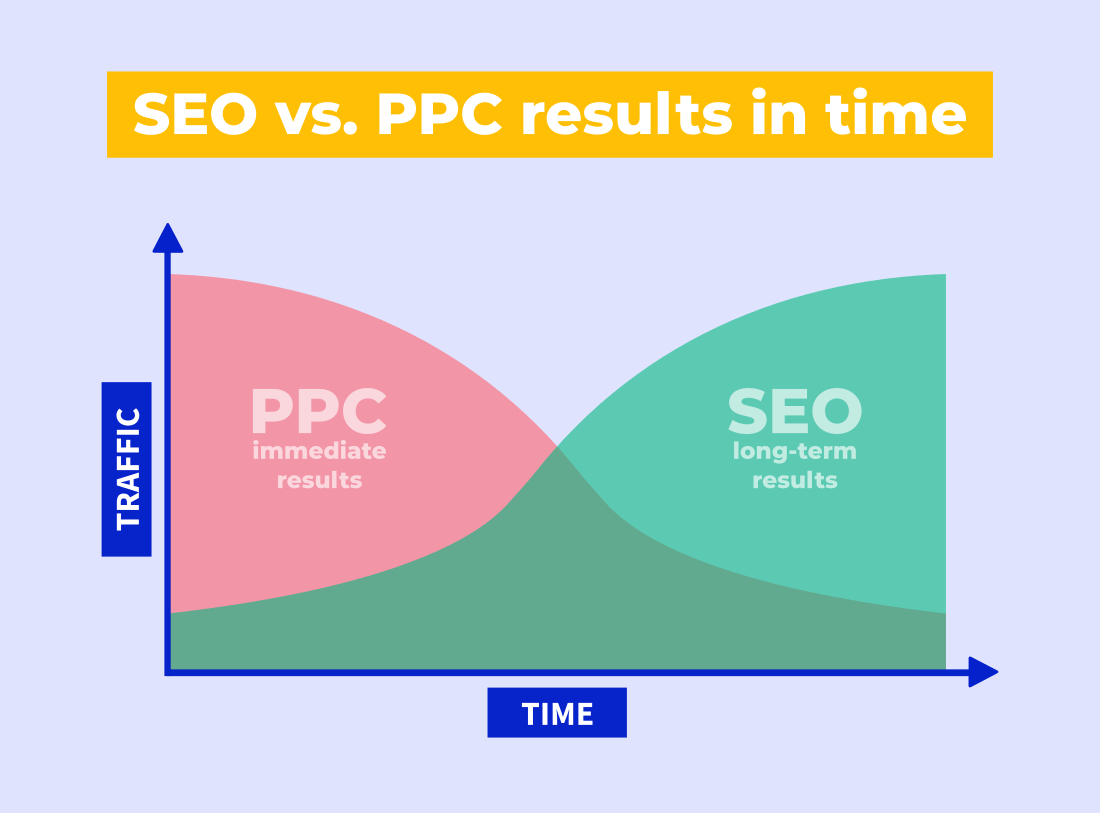 SEO vs. PPC results in time

TRAFFIC

PPC
immediate results

SEO
long-term results

TIME